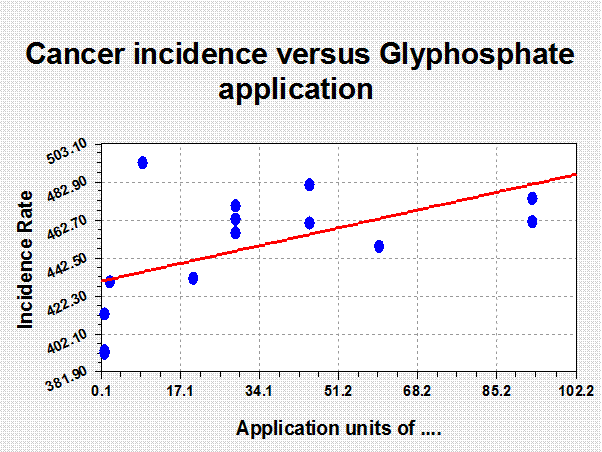 Cancer incidence versus Glyphosphate application

Incidence Rate

503.10
482.90
462.70
442.50
422.30
402.10
381.90

0.1
17.1
34.1
51.2
68.2
85.2
102.2

Application units of ....